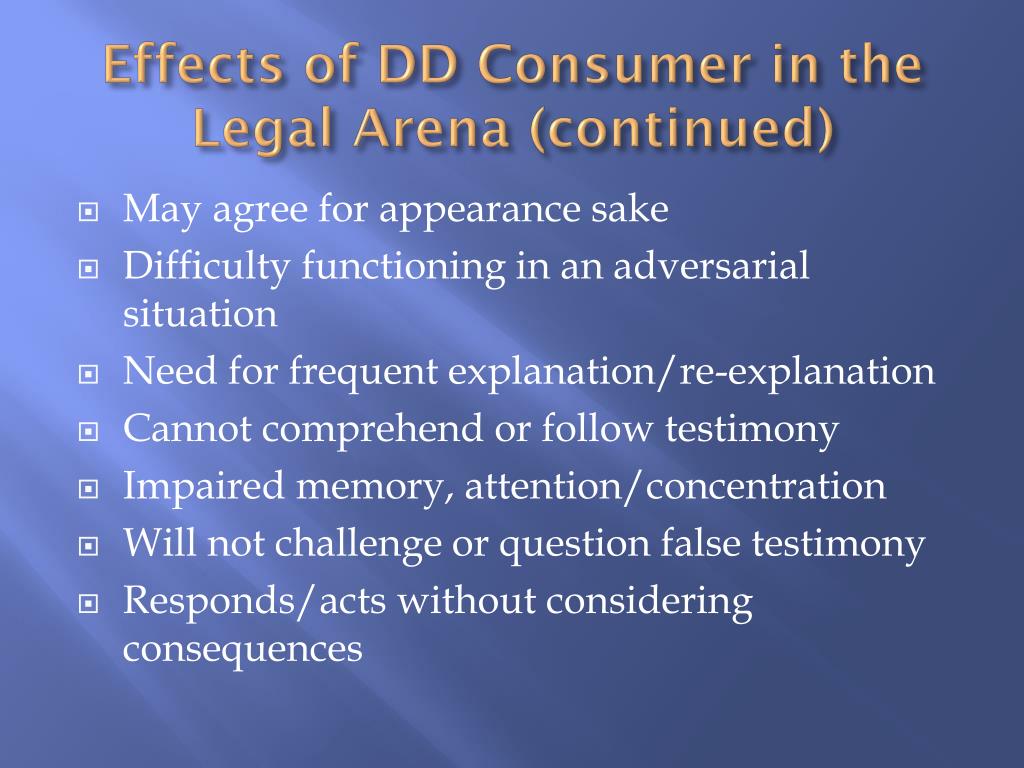 Effects of DD Consumer in the Legal Arena (continued)

May agree for appearance sake
Difficulty functioning in an adversarial situation
Need for frequent explanation/re-explanation
Cannot comprehend or follow testimony
Impaired memory, attention/concentration
Will not challenge or question false testimony
Responds/acts without considering consequences